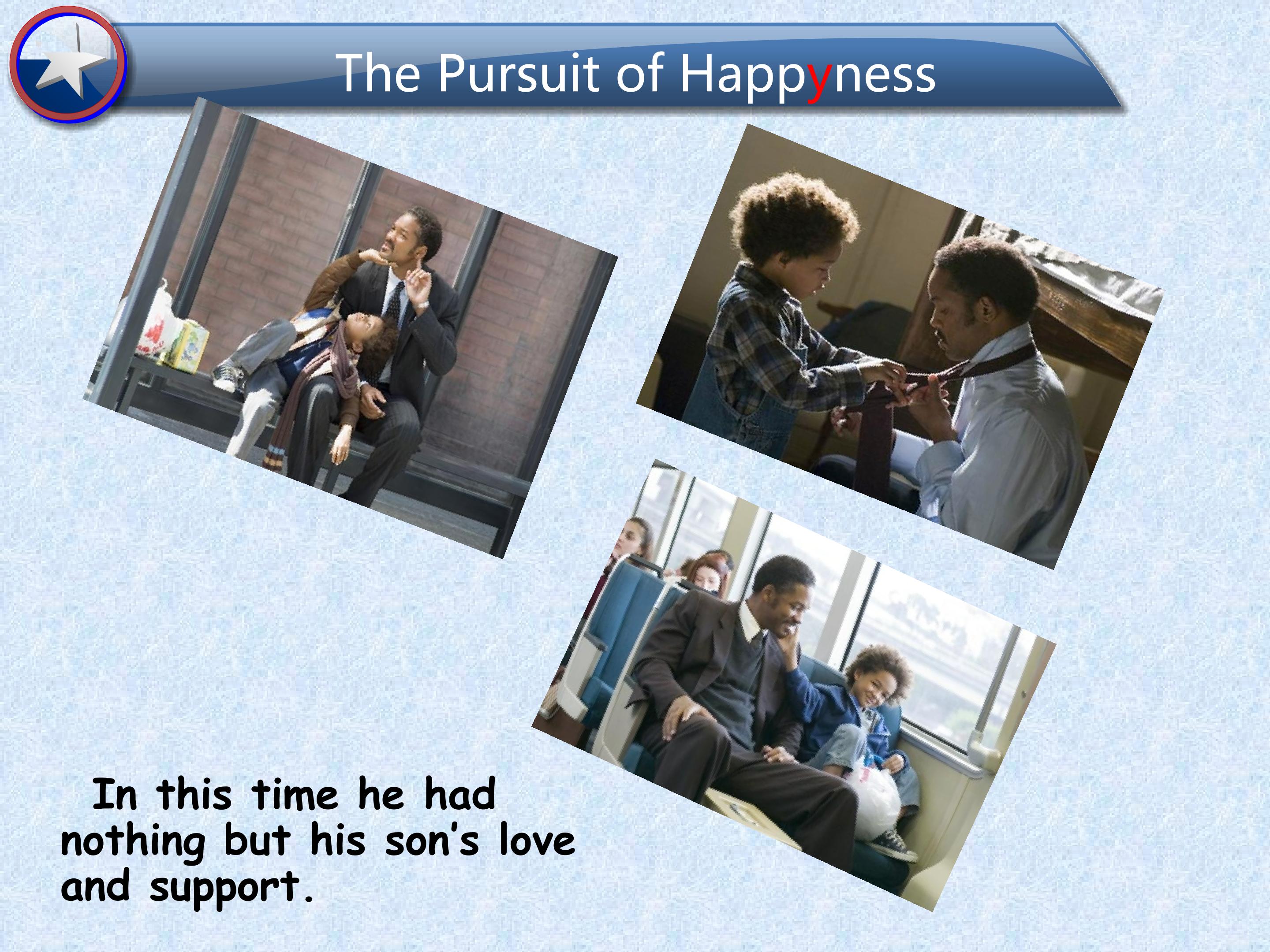 The Pursuit of Happyness

In this time he had nothing but his son's love and support.